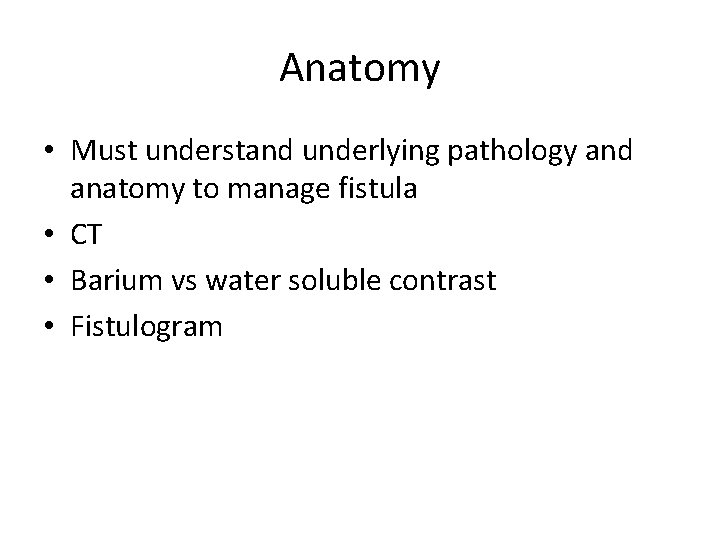 Anatomy

• Must understand underlying pathology and anatomy to manage fistula
• CT
• Barium vs water soluble contrast
• Fistulogram